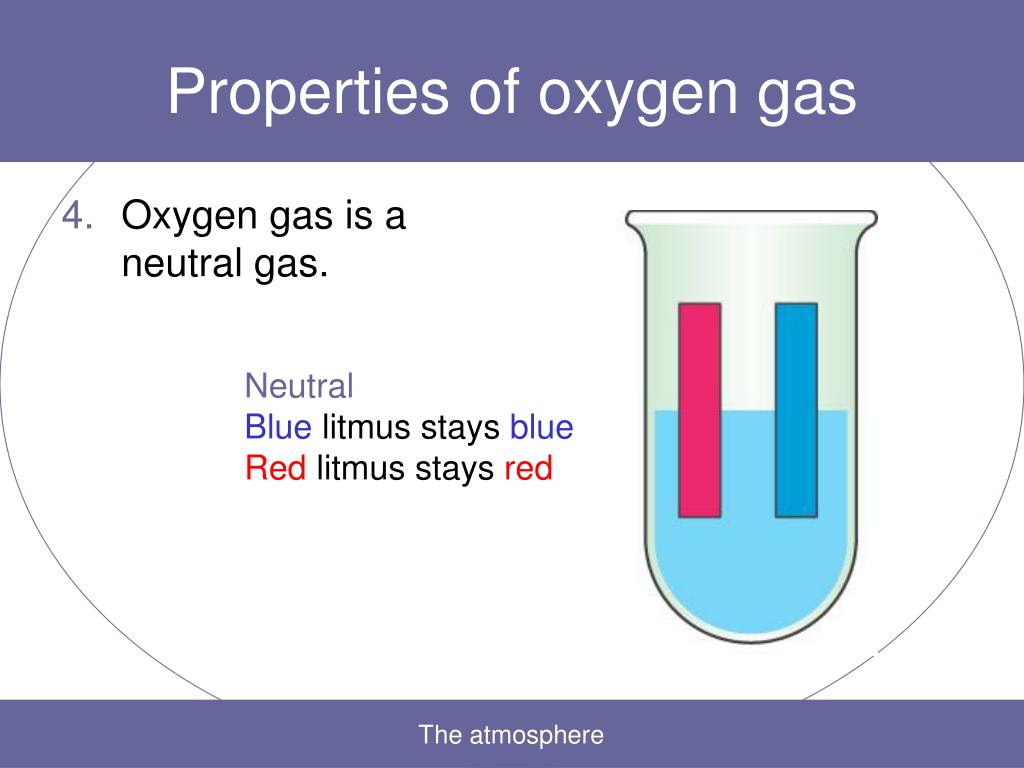 Properties of oxygen gas

4. Oxygen gas is a neutral gas.

Neutral
Blue litmus stays blue
Red litmus stays red

The atmosphere